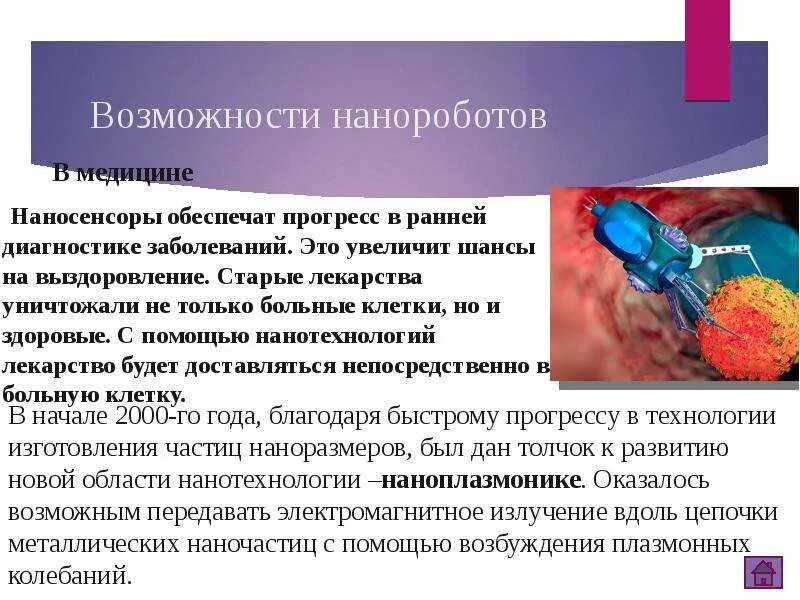 Возможности нанороботов

В медицине

Наносенсоры обеспечат прогресс в ранней диагностике заболеваний. Это увеличит шансы на выздоровление. Старые лекарства уничтожали не только больные клетки, но и здоровые. С помощью нанотехнологий лекарство будет доставляться непосредственно в больную клетку.

В начале 2000-го года, благодаря быстрому прогрессу в технологии изготовления частиц наноразмеров, был дан толчок к развитию новой области нанотехнологии –наноплазмонике. Оказалось возможным передавать электромагнитное излучение вдоль цепочки металлических наночастиц с помощью возбуждения плазмонных колебаний.